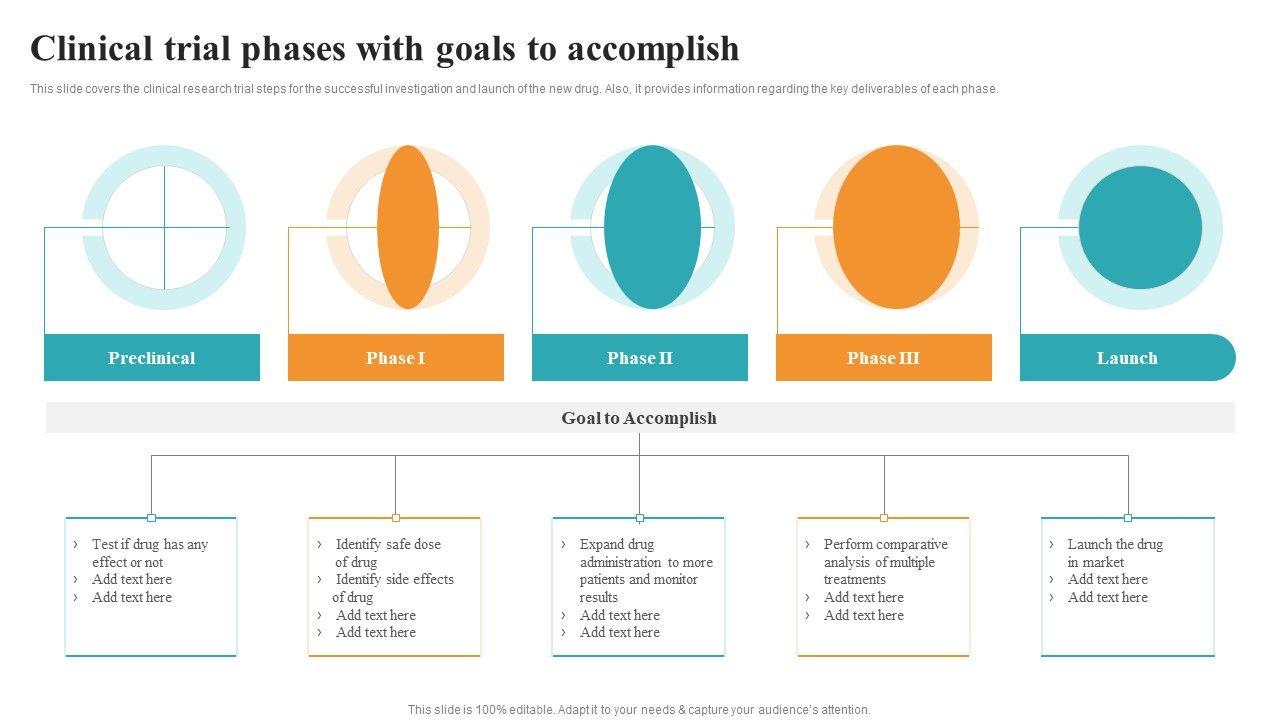 Clinical trial phases with goals to accomplish

This slide covers the clinical research trial steps for the successful investigation and launch of the new drug. Also, it provides information regarding the key deliverables of each phase.

Preclinical

Phase I

Phase II

Phase III

Launch

Goal to Accomplish

› Test if drug has any effect or not
› Add text here
› Add text here

› Identify safe dose of drug
› Identify side effects of drug
› Add text here
› Add text here

› Expand drug administration to more patients and monitor results
› Add text here
› Add text here

› Perform comparative analysis of multiple treatments
› Add text here
› Add text here

› Launch the drug in market
› Add text here
› Add text here

This slide is 100% editable. Adapt it to your needs & capture your audience's attention.